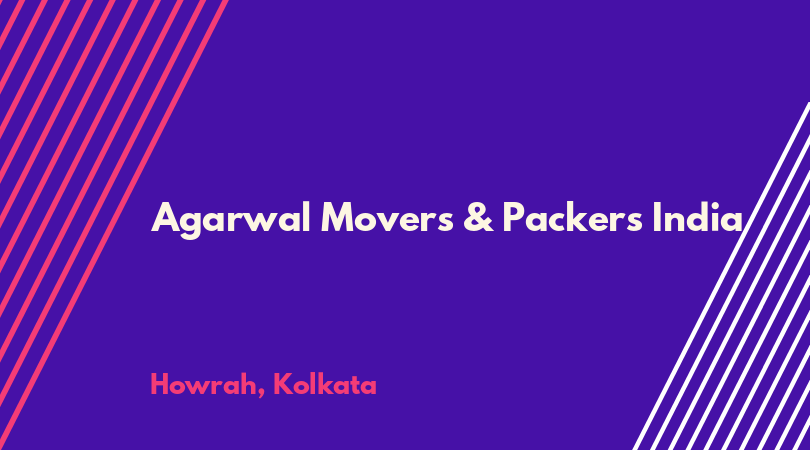 Agarwal Movers & Packers India

Howrah, Kolkata